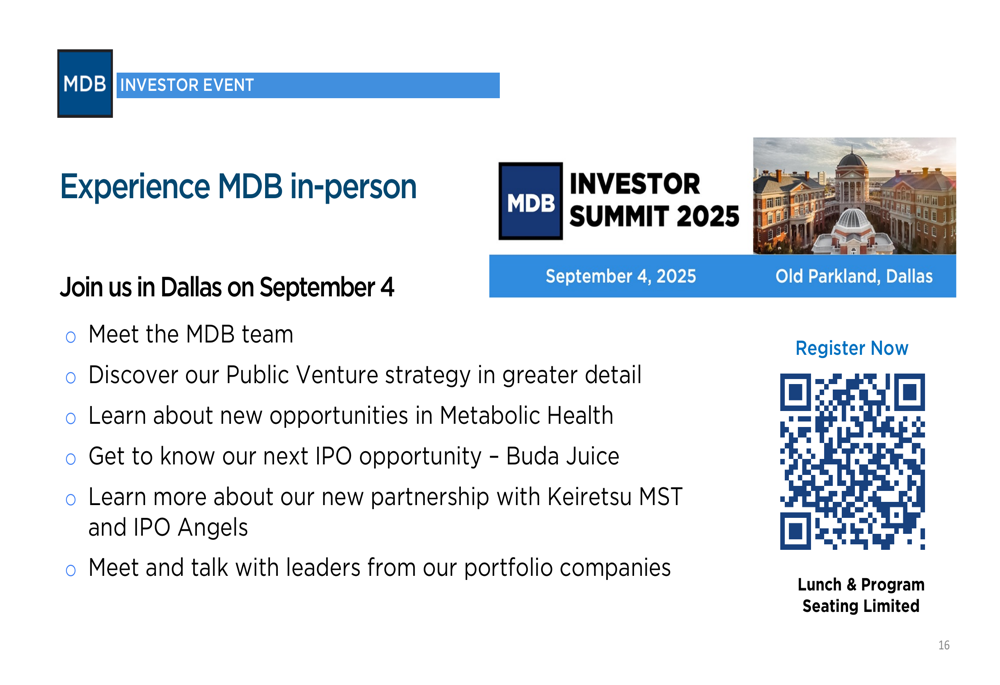 MDB INVESTOR EVENT

Experience MDB in-person

MDB INVESTOR SUMMIT 2025

September 4, 2025 Old Parkland, Dallas

Join us in Dallas on September 4

o Meet the MDB team
o Discover our Public Venture strategy in greater detail
o Learn about new opportunities in Metabolic Health
o Get to know our next IPO opportunity – Buda Juice
o Learn more about our new partnership with Keiretsu MST and IPO Angels
o Meet and talk with leaders from our portfolio companies

Register Now

Lunch & Program Seating Limited

16